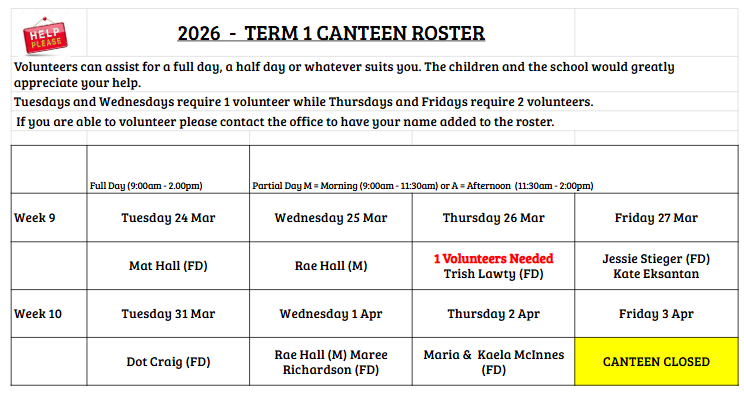 HELP PLEASE

2026 - TERM 1 CANTEEN ROSTER

Volunteers can assist for a full day, a half day or whatever suits you. The children and the school would greatly appreciate your help.

Tuesdays and Wednesdays require 1 volunteer while Thursdays and Fridays require 2 volunteers.

If you are able to volunteer please contact the office to have your name added to the roster.

| | Full Day (9:00am - 2.00pm) | Partial Day M = Morning (9:00am - 11:30am) or A = Afternoon (11:30am - 2:00pm) | | |
|---|---|---|---|---|
| Week 9 | Tuesday 24 Mar | Wednesday 25 Mar | Thursday 26 Mar | Friday 27 Mar |
| | Mat Hall (FD) | Rae Hall (M) | 1 Volunteers Needed Trish Lawty (FD) | Jessie Stieger (FD) Kate Eksantan |
| Week 10 | Tuesday 31 Mar | Wednesday 1 Apr | Thursday 2 Apr | Friday 3 Apr |
| | Dot Craig (FD) | Rae Hall (M) Maree Richardson (FD) | Maria & Kaela McInnes (FD) | CANTEEN CLOSED |